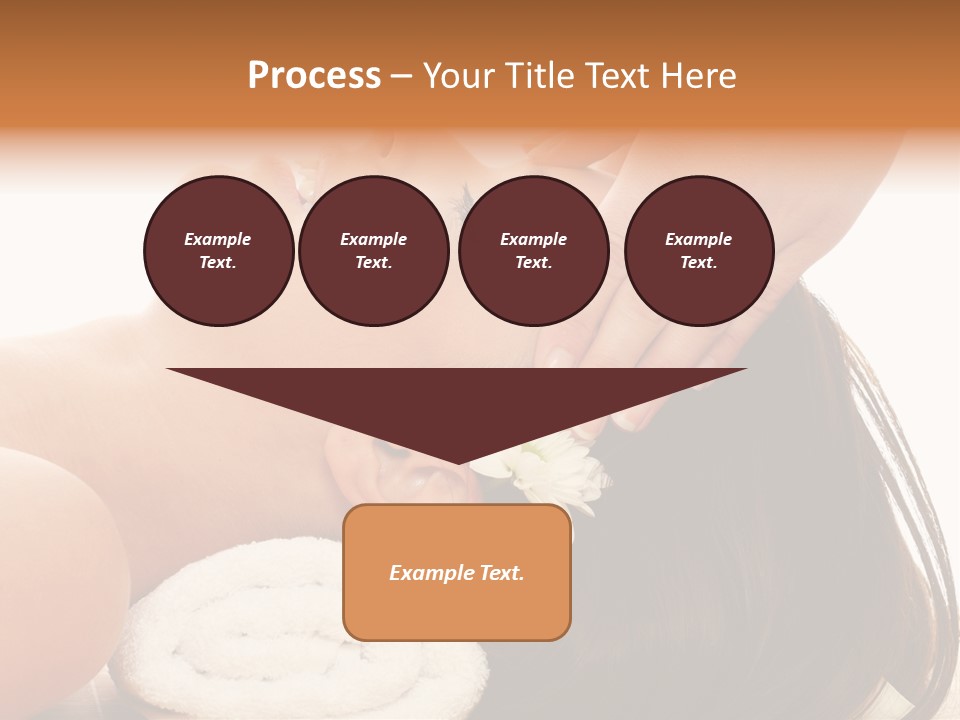 Process – Your Title Text Here

Example Text.

Example Text.

Example Text.

Example Text.

Example Text.